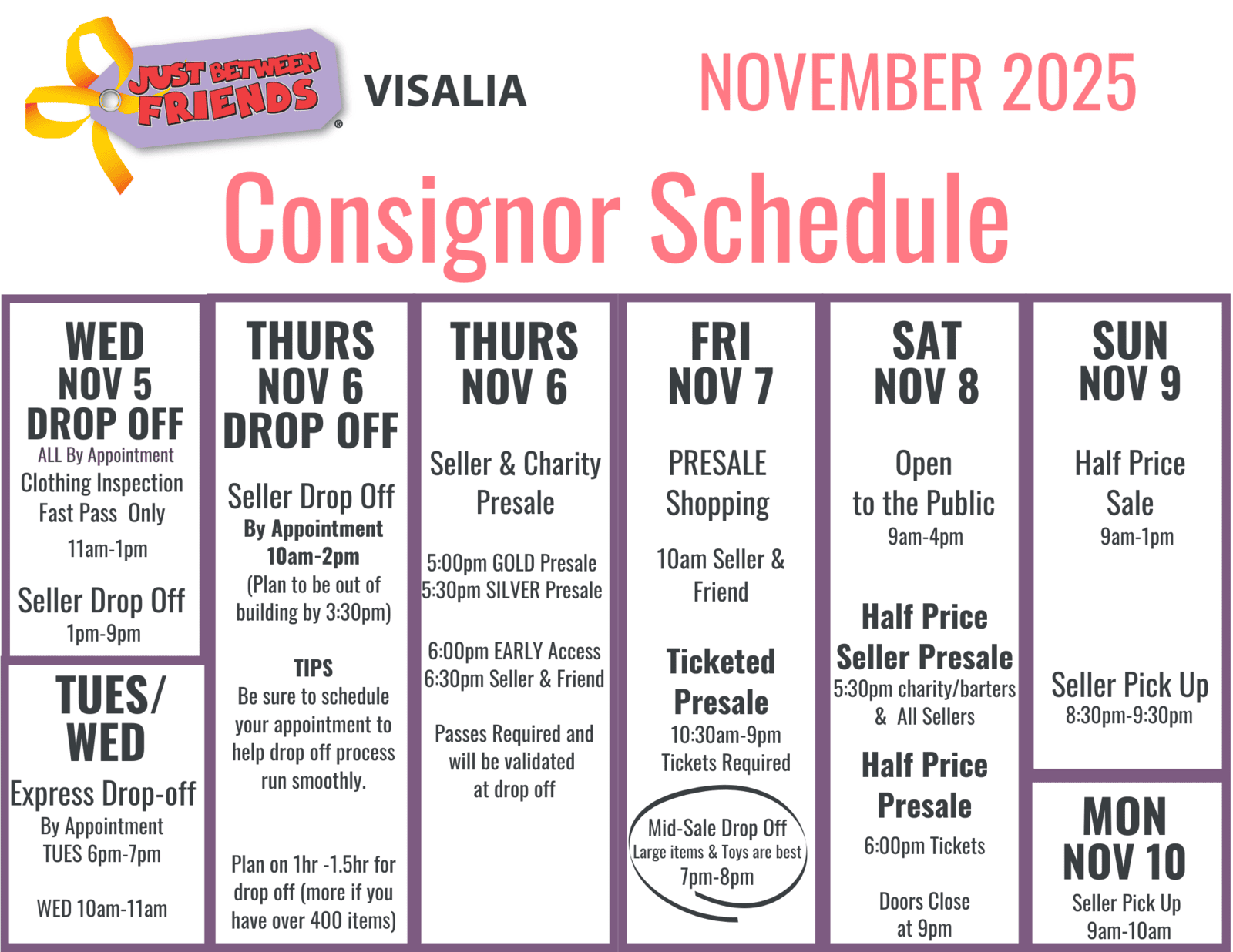 JUST BETWEEN FRIENDS®

VISALIA

NOVEMBER 2025

Consignor Schedule

WED
NOV 5
DROP OFF
ALL By Appointment
Clothing Inspection
Fast Pass Only
11am-1pm

Seller Drop Off
1pm-9pm

TUES/
WED
Express Drop-off
By Appointment
TUES 6pm-7pm

WED 10am-11am

THURS
NOV 6
DROP OFF

Seller Drop Off
By Appointment
10am-2pm
(Plan to be out of building by 3:30pm)

TIPS
Be sure to schedule your appointment to help drop off process run smoothly.

Plan on 1hr -1.5hr for drop off (more if you have over 400 items)

THURS
NOV 6

Seller & Charity
Presale

5:00pm GOLD Presale
5:30pm SILVER Presale

6:00pm EARLY Access
6:30pm Seller & Friend

Passes Required and will be validated at drop off

FRI
NOV 7

PRESALE
Shopping

10am Seller & Friend

Ticketed
Presale
10:30am-9pm
Tickets Required

Mid-Sale Drop Off
Large items & Toys are best
7pm-8pm

SAT
NOV 8

Open
to the Public
9am-4pm

Half Price
Seller Presale
5:30pm charity/barters
& All Sellers

Half Price
Presale
6:00pm Tickets

Doors Close
at 9pm

SUN
NOV 9

Half Price
Sale
9am-1pm

Seller Pick Up
8:30pm-9:30pm

MON
NOV 10
Seller Pick Up
9am-10am